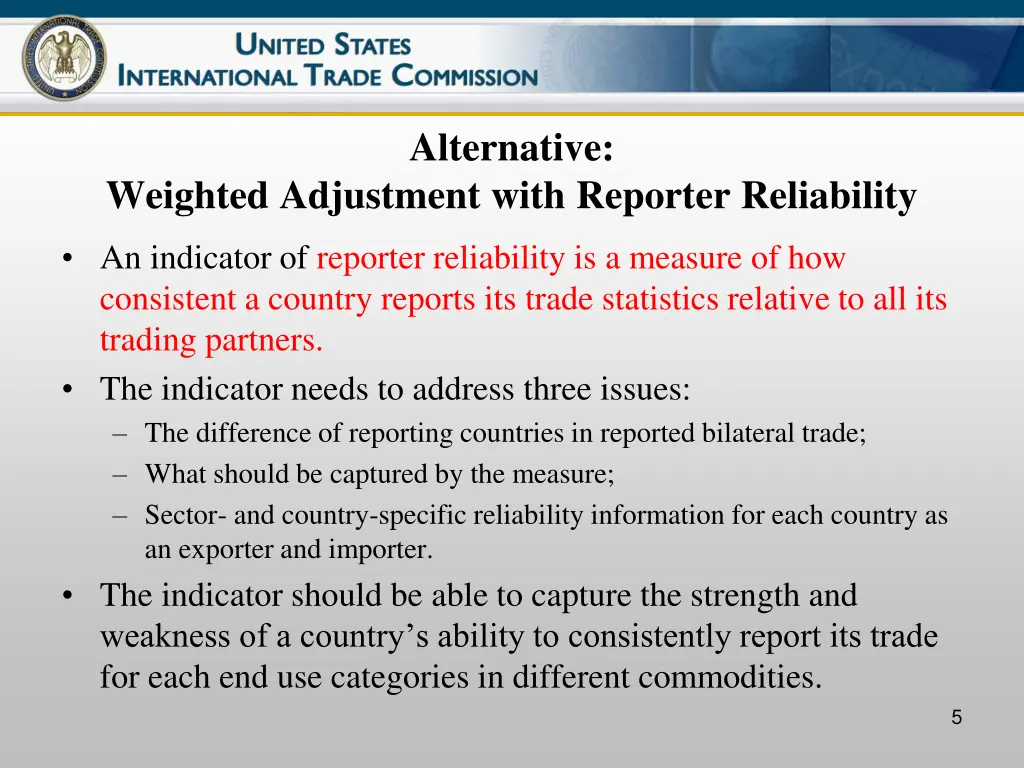 UNITED STATES INTERNATIONAL TRADE COMMISSION

Alternative:
Weighted Adjustment with Reporter Reliability

• An indicator of reporter reliability is a measure of how consistent a country reports its trade statistics relative to all its trading partners.
• The indicator needs to address three issues:
– The difference of reporting countries in reported bilateral trade;
– What should be captured by the measure;
– Sector- and country-specific reliability information for each country as an exporter and importer.
• The indicator should be able to capture the strength and weakness of a country's ability to consistently report its trade for each end use categories in different commodities.

5